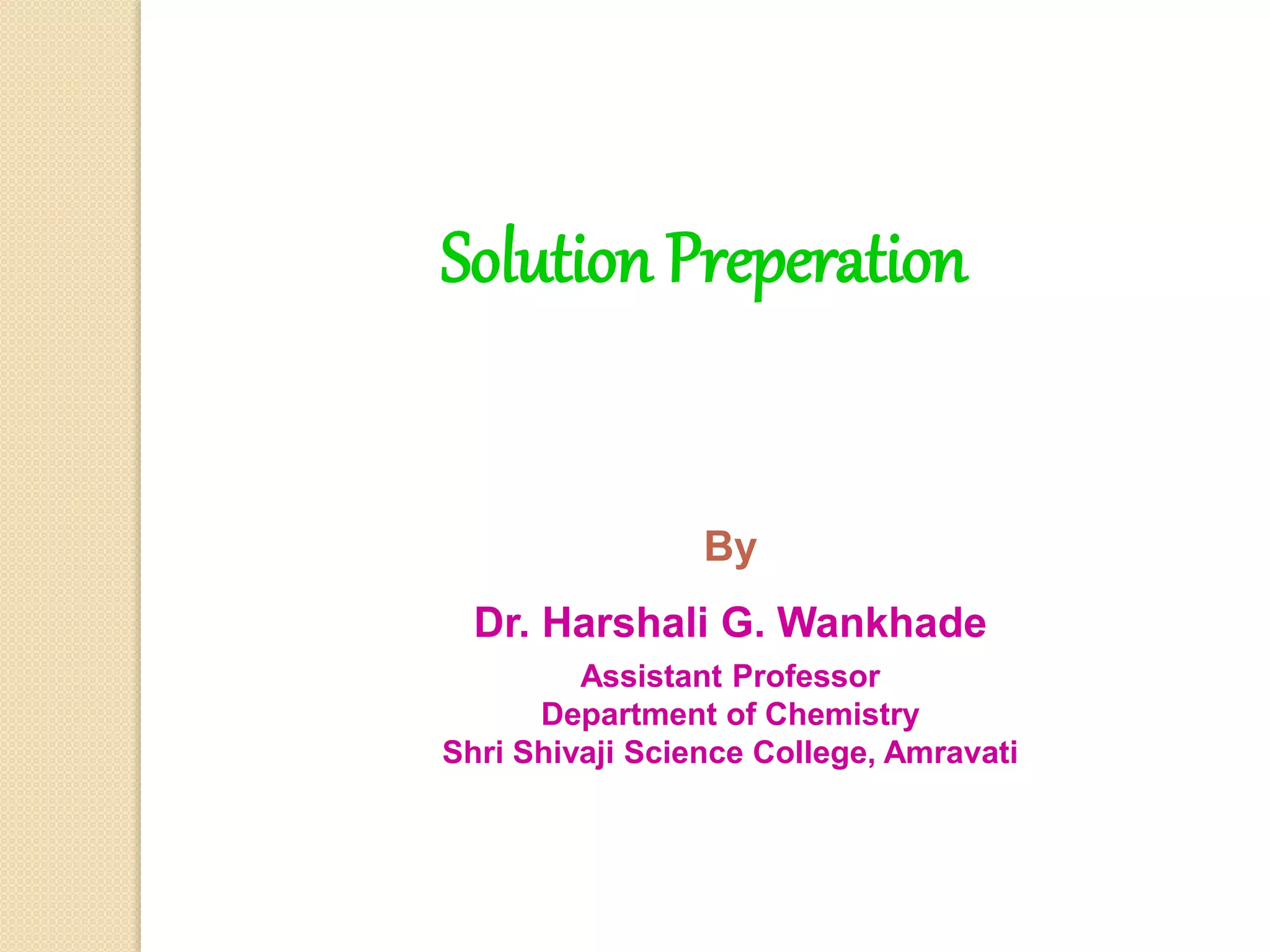 Solution Preperation

By

Dr. Harshali G. Wankhade

Assistant Professor
Department of Chemistry
Shri Shivaji Science College, Amravati